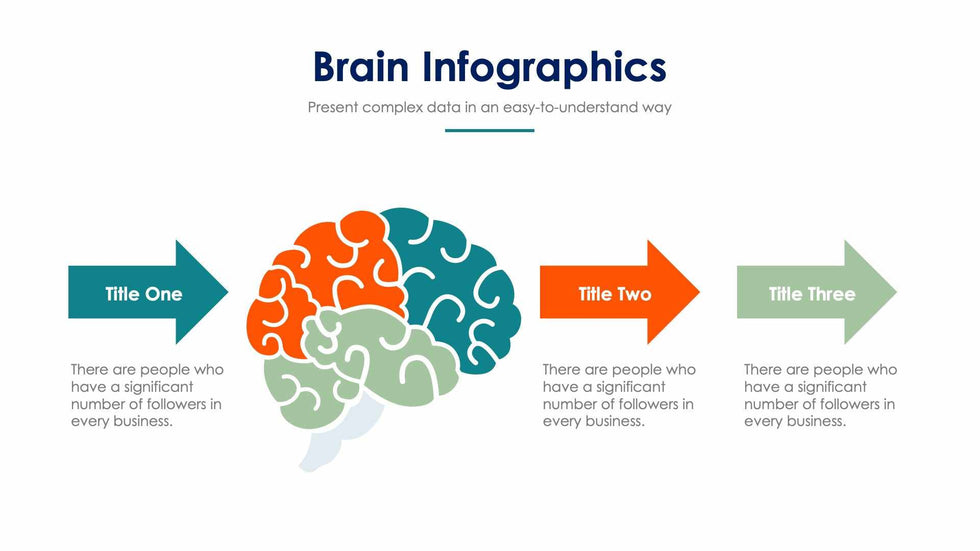 Brain Infographics

Present complex data in an easy-to-understand way

Title One

There are people who have a significant number of followers in every business.

Title Two

There are people who have a significant number of followers in every business.

Title Three

There are people who have a significant number of followers in every business.